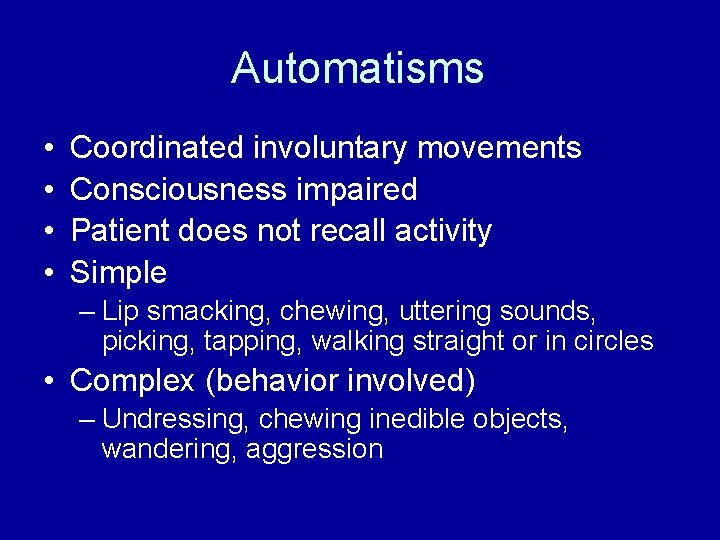 Automatisms

• Coordinated involuntary movements
• Consciousness impaired
• Patient does not recall activity
• Simple
  – Lip smacking, chewing, uttering sounds, picking, tapping, walking straight or in circles
• Complex (behavior involved)
  – Undressing, chewing inedible objects, wandering, aggression